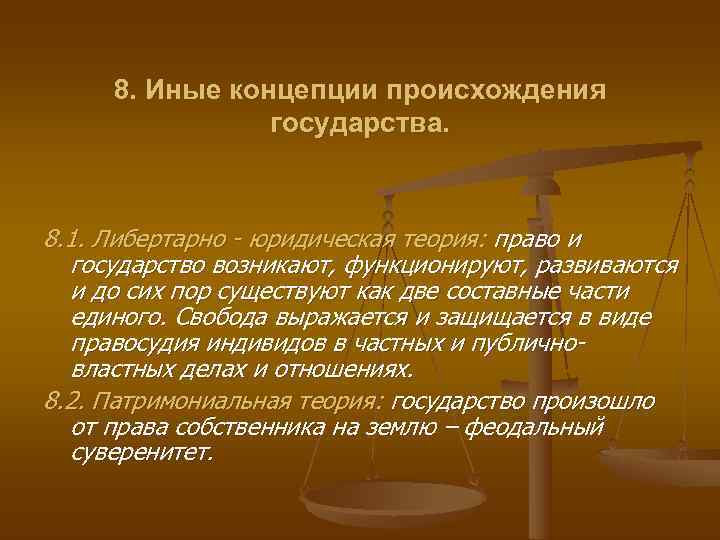 8. Иные концепции происхождения государства.

8.1. Либертарно - юридическая теория: право и государство возникают, функционируют, развиваются и до сих пор существуют как две составные части единого. Свобода выражается и защищается в виде правосудия индивидов в частных и публично-властных делах и отношениях.

8.2. Патримониальная теория: государство произошло от права собственника на землю – феодальный суверенитет.